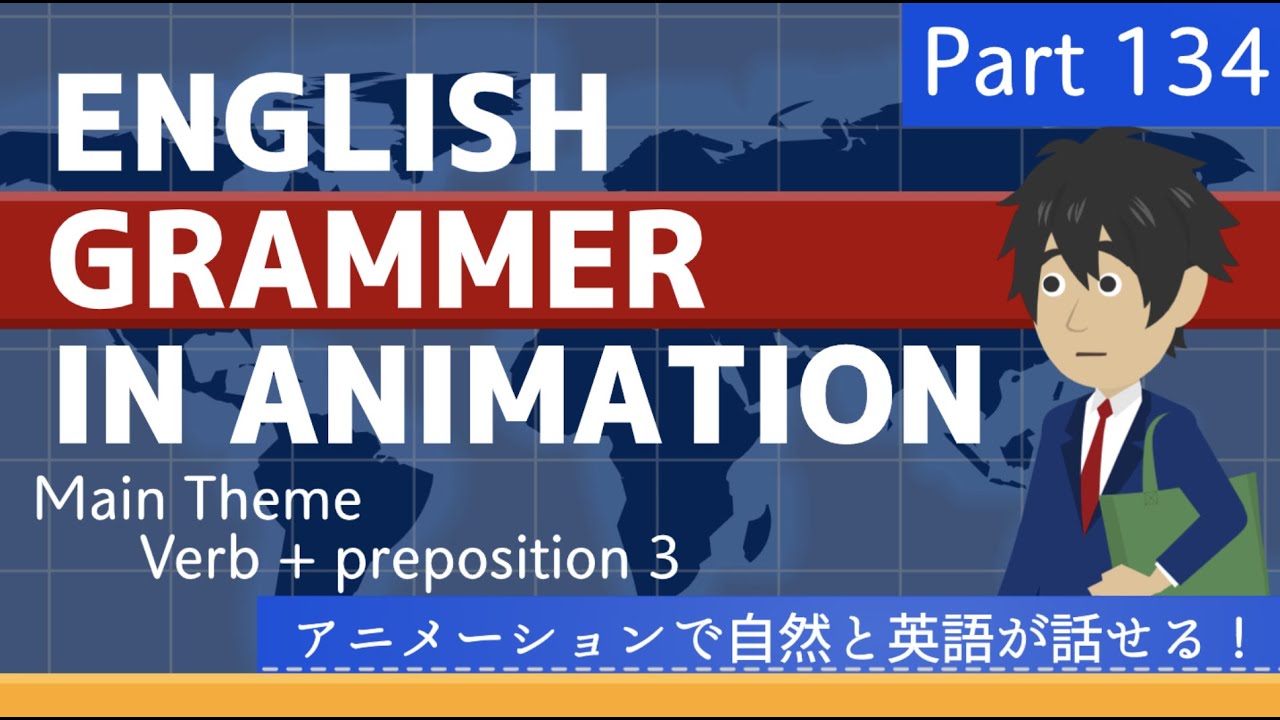 Part 134

ENGLISH
GRAMMER
IN ANIMATION

Main Theme
Verb + preposition 3

アニメーションで自然と英語が話せる！